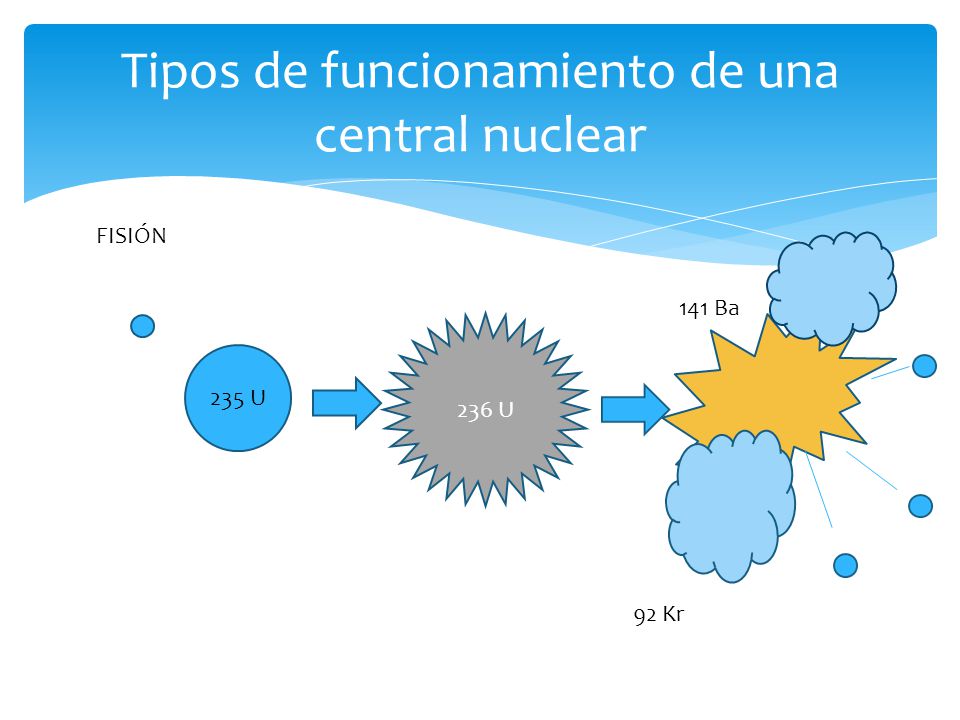 Tipos de funcionamiento de una central nuclear

FISIÓN

235 U

236 U

141 Ba

92 Kr